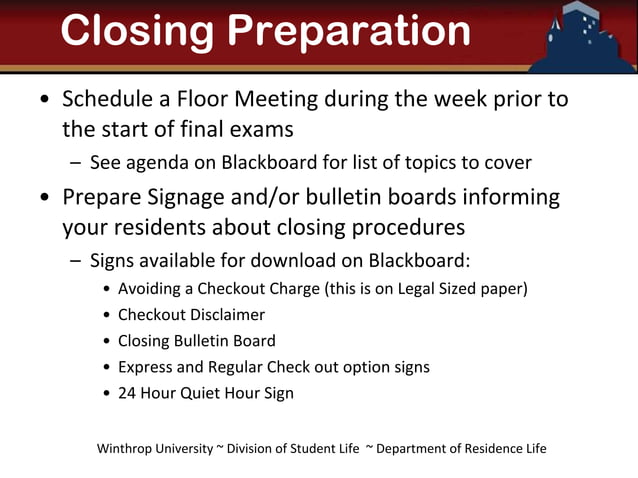 Closing Preparation

• Schedule a Floor Meeting during the week prior to the start of final exams
– See agenda on Blackboard for list of topics to cover

• Prepare Signage and/or bulletin boards informing your residents about closing procedures
– Signs available for download on Blackboard:
• Avoiding a Checkout Charge (this is on Legal Sized paper)
• Checkout Disclaimer
• Closing Bulletin Board
• Express and Regular Check out option signs
• 24 Hour Quiet Hour Sign

Winthrop University ~ Division of Student Life ~ Department of Residence Life